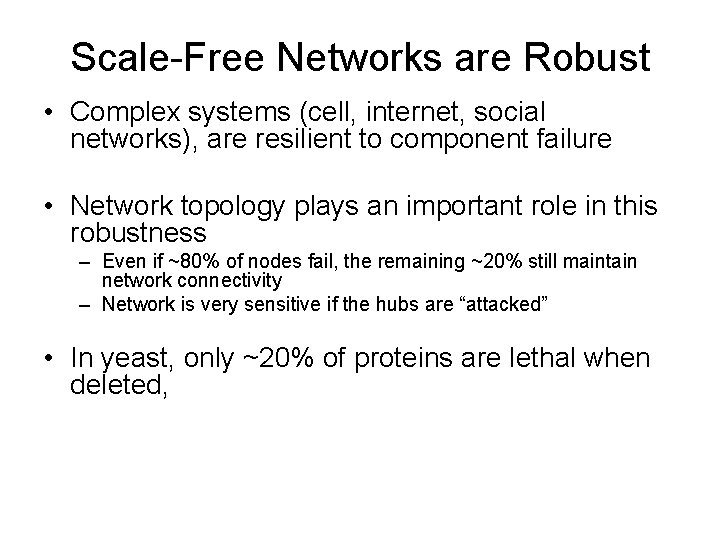 Scale-Free Networks are Robust

• Complex systems (cell, internet, social networks), are resilient to component failure

• Network topology plays an important role in this robustness
– Even if ~80% of nodes fail, the remaining ~20% still maintain network connectivity
– Network is very sensitive if the hubs are “attacked”

• In yeast, only ~20% of proteins are lethal when deleted,